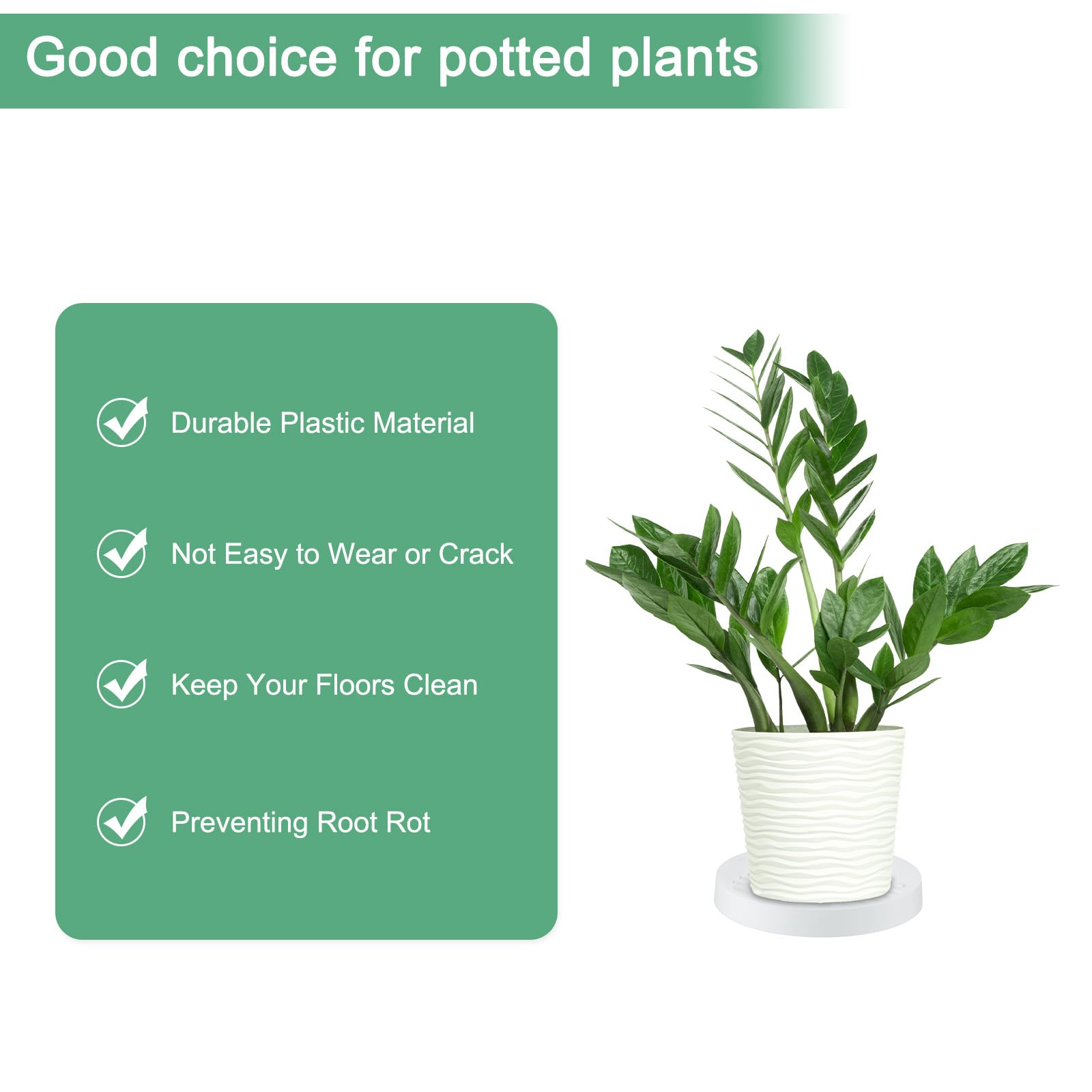 Good choice for potted plants

Durable Plastic Material

Not Easy to Wear or Crack

Keep Your Floors Clean

Preventing Root Rot